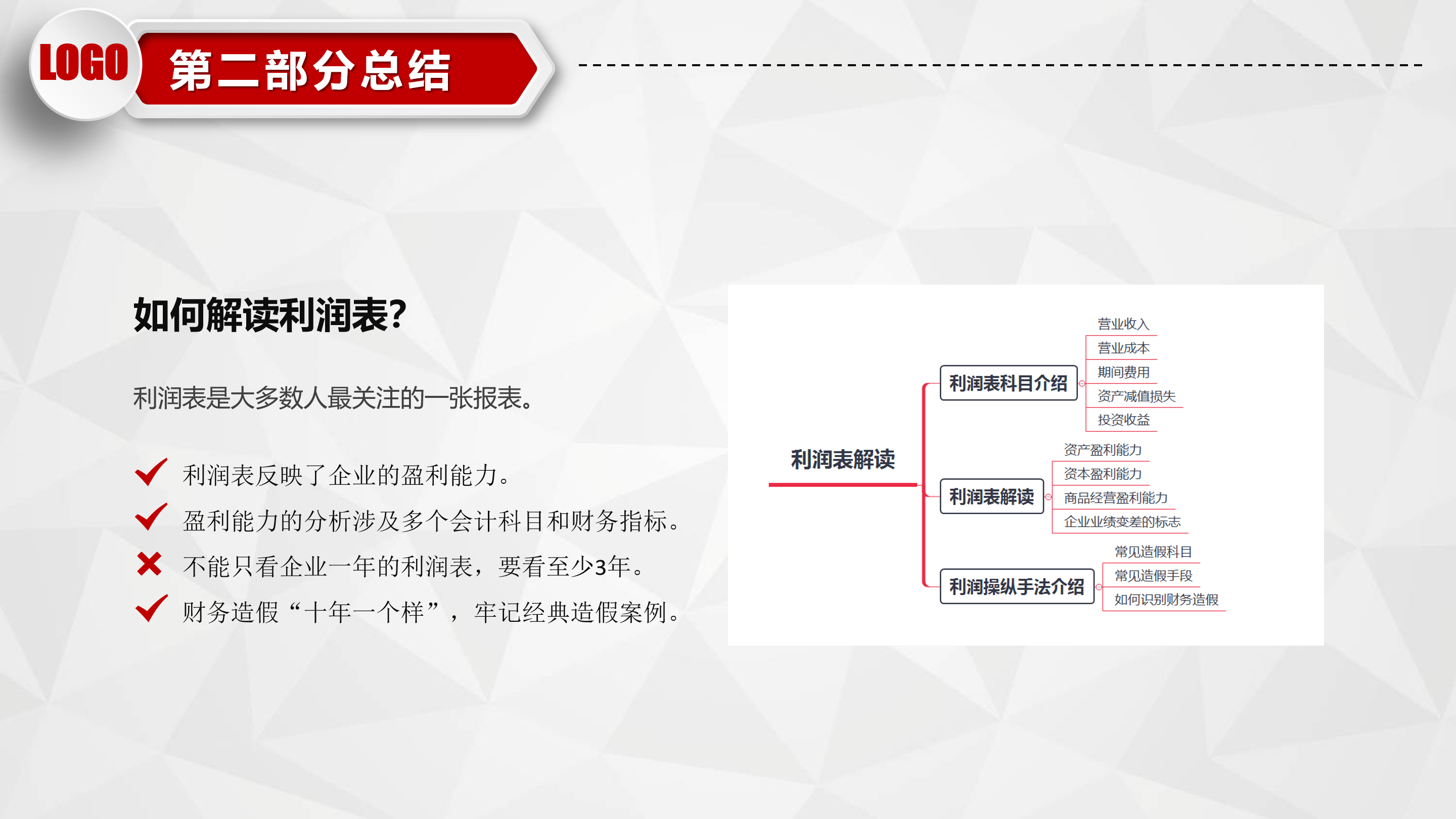 LOGO

第二部分总结

如何解读利润表?

利润表是大多数人最关注的一张报表。

利润表反映了企业的盈利能力。

盈利能力的分析涉及多个会计科目和财务指标。

不能只看企业一年的利润表，要看至少3年。

财务造假“十年一个样”，牢记经典造假案例。

利润表解读

利润表科目介绍

营业收入

营业成本

期间费用

资产减值损失

投资收益

利润表解读

资产盈利能力

资本盈利能力

商品经营盈利能力

企业业绩变差的标志

利润操纵手法介绍

常见造假科目

常见造假手段

如何识别财务造假